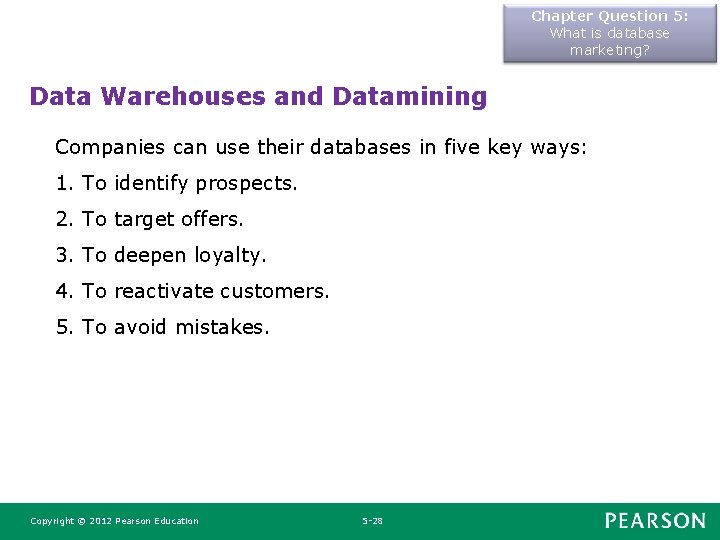 Chapter Question 5:
What is database marketing?

Data Warehouses and Datamining

Companies can use their databases in five key ways:

1. To identify prospects.

2. To target offers.

3. To deepen loyalty.

4. To reactivate customers.

5. To avoid mistakes.

Copyright © 2012 Pearson Education

5-28

PEARSON